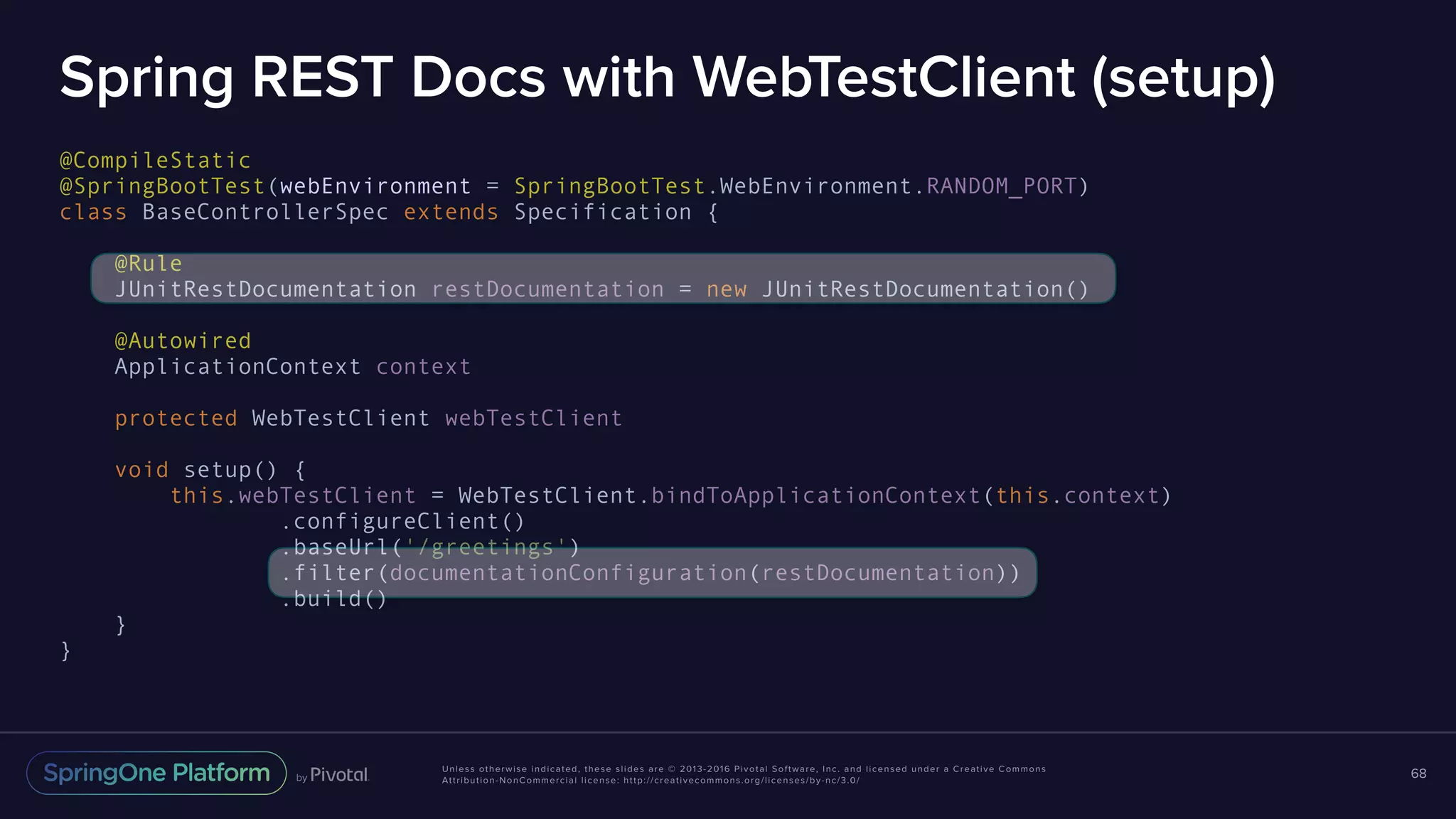 Spring REST Docs with WebTestClient (setup)

@CompileStatic
@SpringBootTest(webEnvironment = SpringBootTest.WebEnvironment.RANDOM_PORT)
class BaseControllerSpec extends Specification {

    @Rule
    JUnitRestDocumentation restDocumentation = new JUnitRestDocumentation()

    @Autowired
    ApplicationContext context

    protected WebTestClient webTestClient

    void setup() {
        this.webTestClient = WebTestClient.bindToApplicationContext(this.context)
                .configureClient()
                .baseUrl('/greetings')
                .filter(documentationConfiguration(restDocumentation))
                .build()
    }
}

SpringOne Platform by Pivotal

Unless otherwise indicated, these slides are © 2013-2016 Pivotal Software, Inc. and licensed under a Creative Commons Attribution-NonCommercial license: http://creativecommons.org/licenses/by-nc/3.0/

68